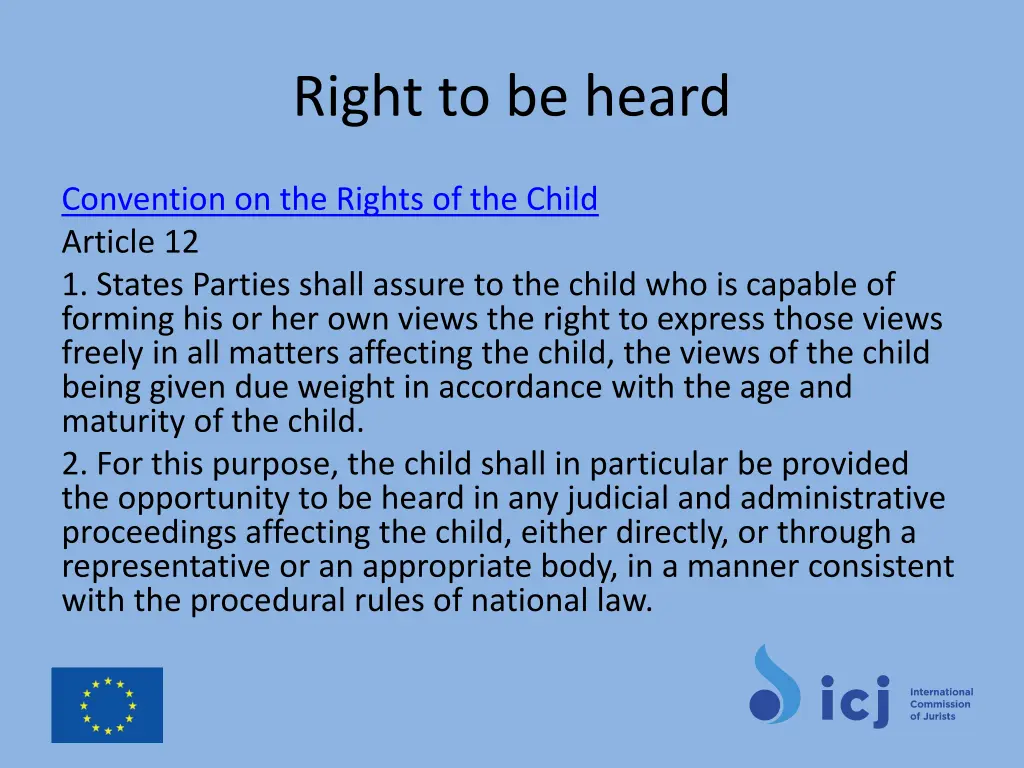 Right to be heard

Convention on the Rights of the Child
Article 12
1. States Parties shall assure to the child who is capable of forming his or her own views the right to express those views freely in all matters affecting the child, the views of the child being given due weight in accordance with the age and maturity of the child.
2. For this purpose, the child shall in particular be provided the opportunity to be heard in any judicial and administrative proceedings affecting the child, either directly, or through a representative or an appropriate body, in a manner consistent with the procedural rules of national law.

icj International Commission of Jurists